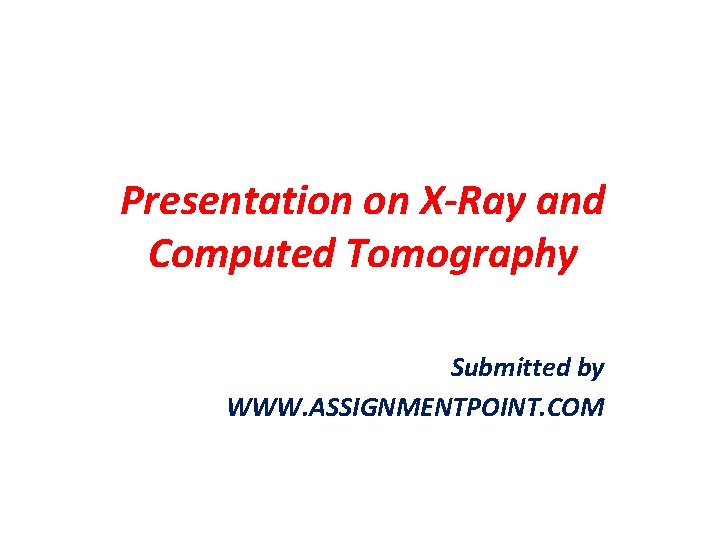 Presentation on X-Ray and Computed Tomography

Submitted by
WWW.ASSIGNMENTPOINT.COM